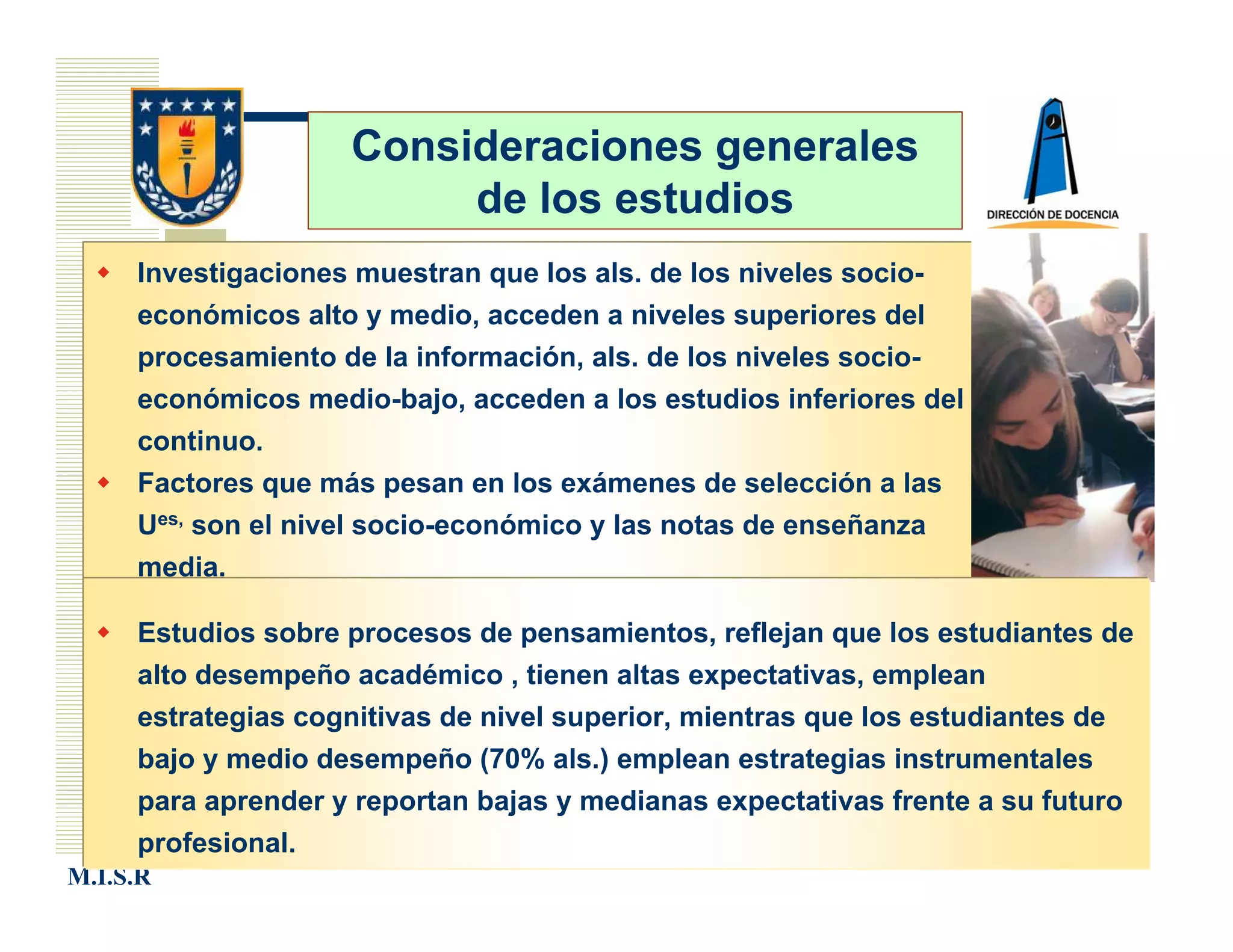 Consideraciones generales de los estudios

DIRECCIÓN DE DOCENCIA

◆ Investigaciones muestran que los als. de los niveles socio-económicos alto y medio, acceden a niveles superiores del procesamiento de la información, als. de los niveles socio-económicos medio-bajo, acceden a los estudios inferiores del continuo.

◆ Factores que más pesan en los exámenes de selección a las U$^{es,}$ son el nivel socio-económico y las notas de enseñanza media.

◆ Estudios sobre procesos de pensamientos, reflejan que los estudiantes de alto desempeño académico , tienen altas expectativas, emplean estrategias cognitivas de nivel superior, mientras que los estudiantes de bajo y medio desempeño (70% als.) emplean estrategias instrumentales para aprender y reportan bajas y medianas expectativas frente a su futuro profesional.

M.I.S.R